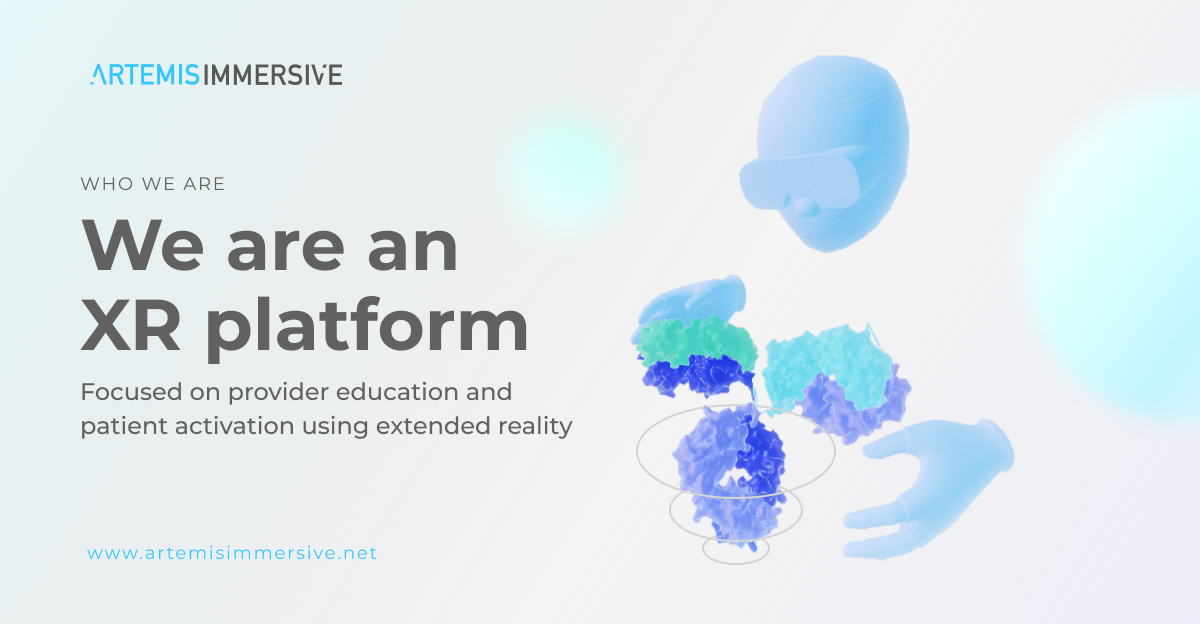 ARTEMISIMMERSIVE

WHO WE ARE

We are an XR platform

Focused on provider education and patient activation using extended reality

www.artemisimmersive.net